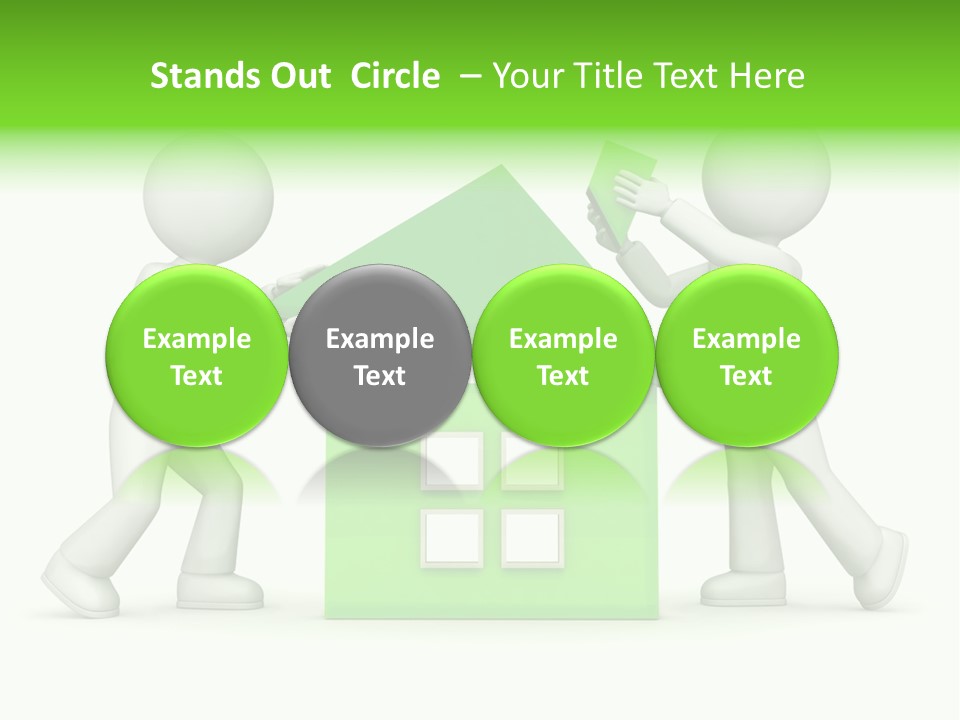 Stands Out Circle – Your Title Text Here

Example Text

Example Text

Example Text

Example Text